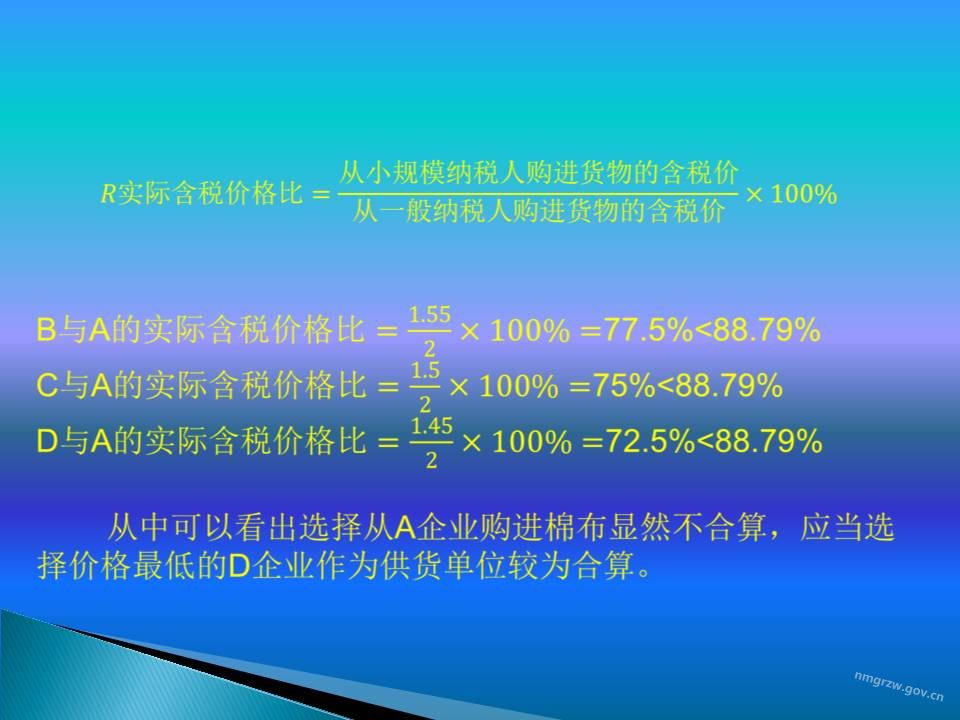 $R实际含税价格比 = \frac{从小规模纳税人购进货物的含税价}{从一般纳税人购进货物的含税价} \times 100\%$

B与A的实际含税价格比 $= \frac{1.55}{2} \times 100\%$ =77.5%<88.79%
C与A的实际含税价格比 $= \frac{1.5}{2} \times 100\%$ =75%<88.79%
D与A的实际含税价格比 $= \frac{1.45}{2} \times 100\%$ =72.5%<88.79%

从中可以看出选择从A企业购进棉布显然不合算，应当选择价格最低的D企业作为供货单位较为合算。

nmgrzw.gov.cn